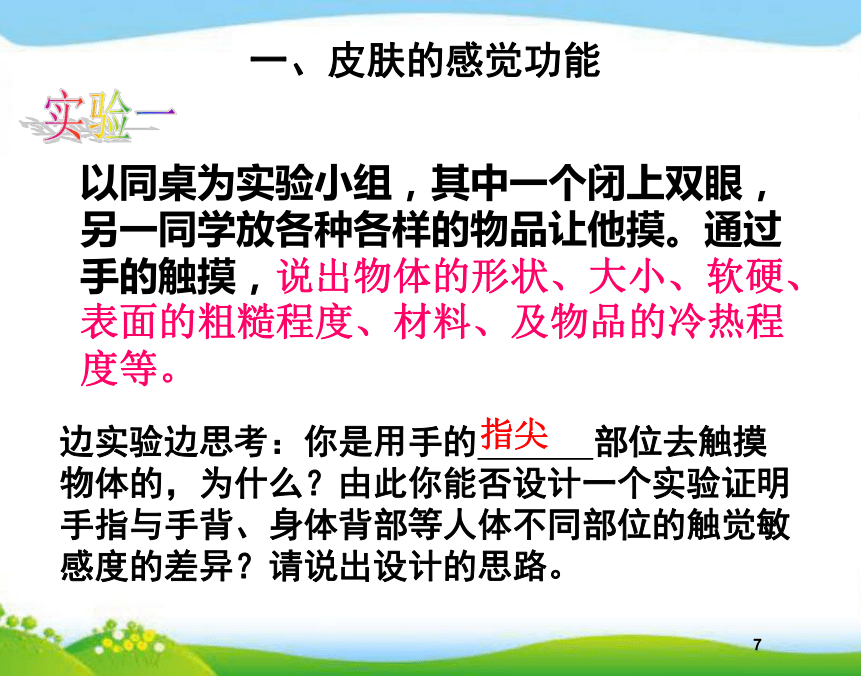 一、皮肤的感觉功能

实验一

以同桌为实验小组，其中一个闭上双眼，另一同学放各种各样的物品让他摸。通过手的触摸，说出物体的形状、大小、软硬、表面的粗糙程度、材料、及物品的冷热程度等。

边实验边思考：你是用手的指尖部位去触摸物体的，为什么？由此你能否设计一个实验证明手指与手背、身体背部等人体不同部位的触觉敏感度的差异？请说出设计的思路。

7